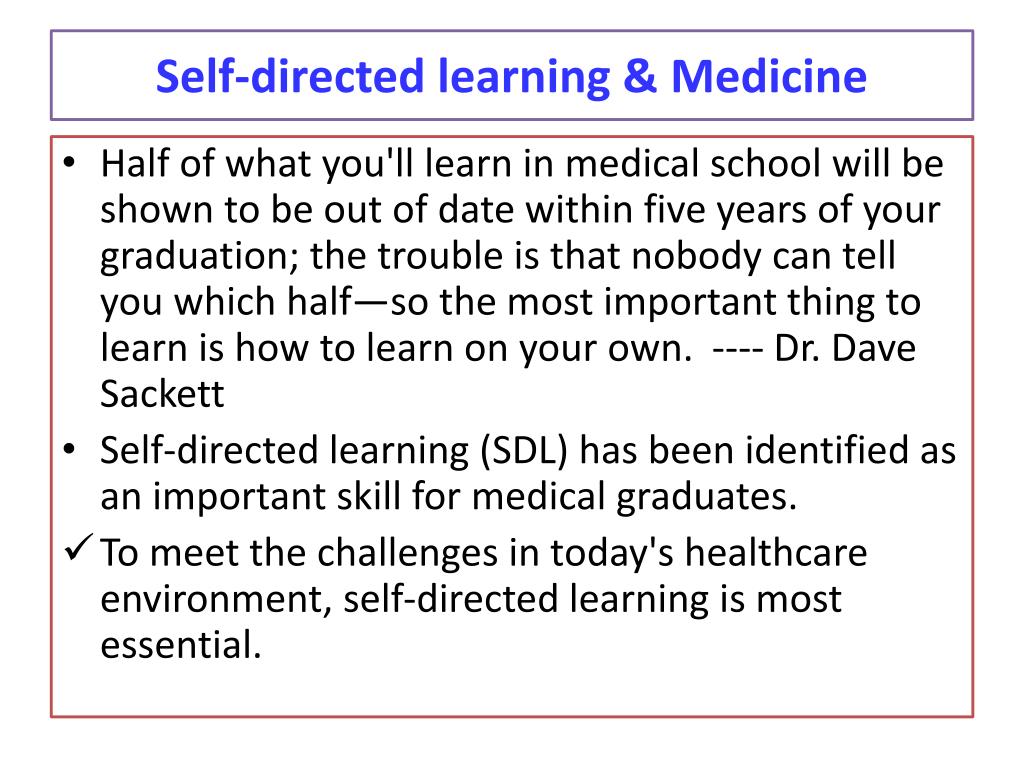 Self-directed learning & Medicine

• Half of what you'll learn in medical school will be shown to be out of date within five years of your graduation; the trouble is that nobody can tell you which half—so the most important thing to learn is how to learn on your own. ---- Dr. Dave Sackett

• Self-directed learning (SDL) has been identified as an important skill for medical graduates.

✓ To meet the challenges in today's healthcare environment, self-directed learning is most essential.